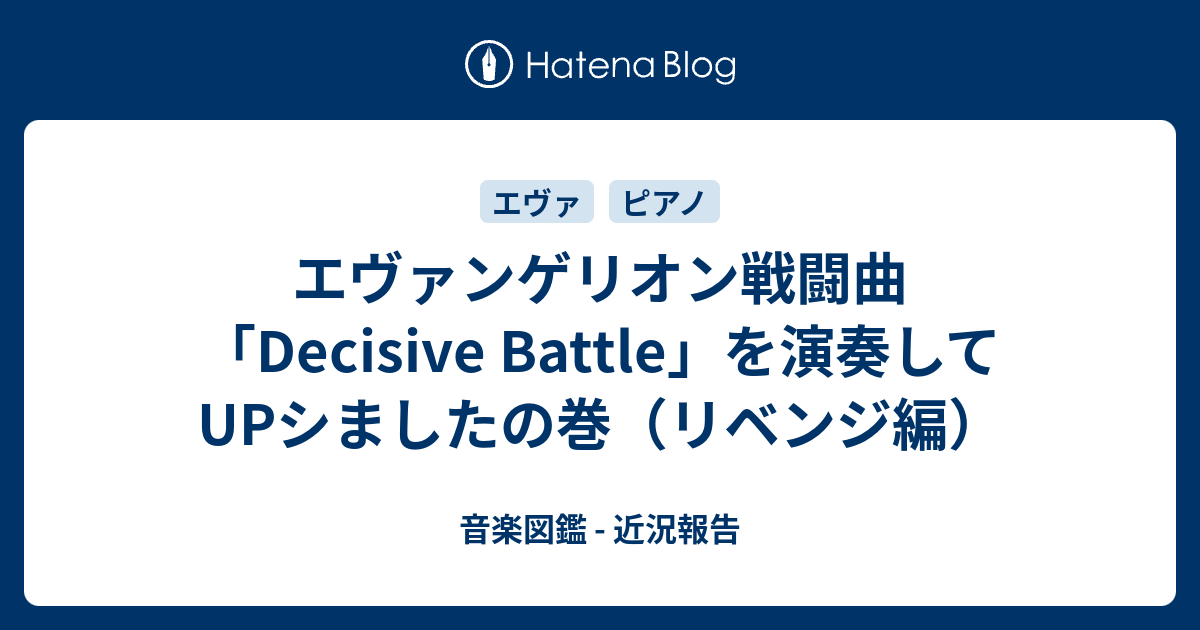 Hatena Blog

エヴァ ピアノ

エヴァンゲリオン戦闘曲「Decisive Battle」を演奏してUPシましたの巻（リベンジ編）

音楽図鑑 - 近況報告